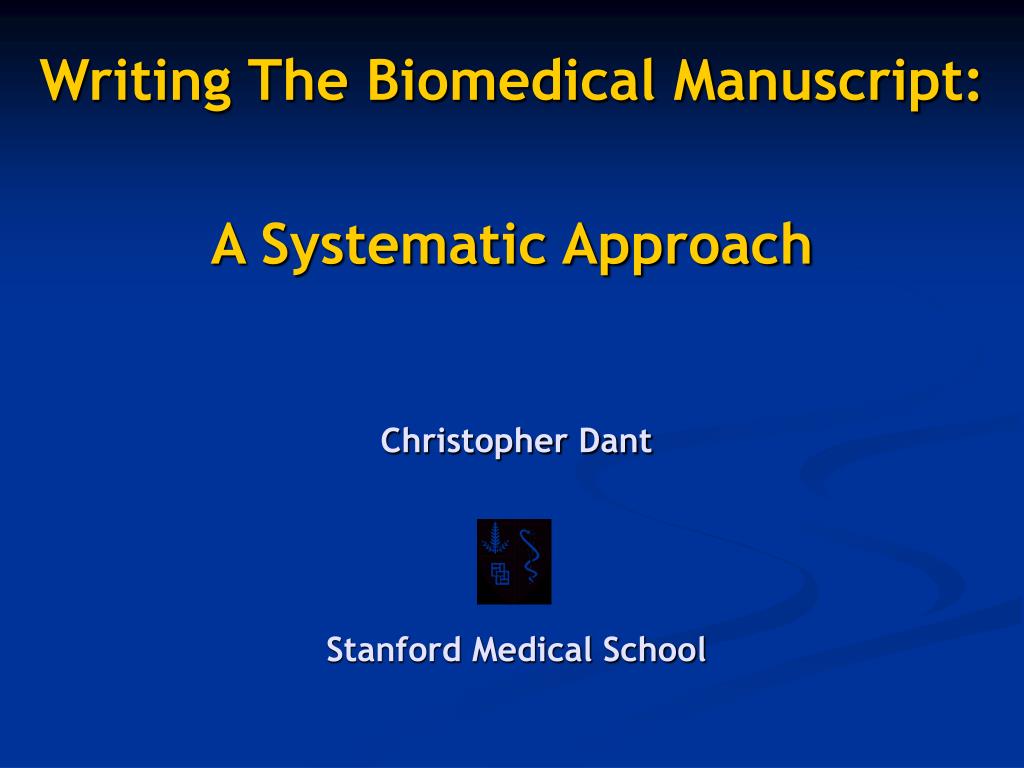 Writing The Biomedical Manuscript:

A Systematic Approach

Christopher Dant

Stanford Medical School